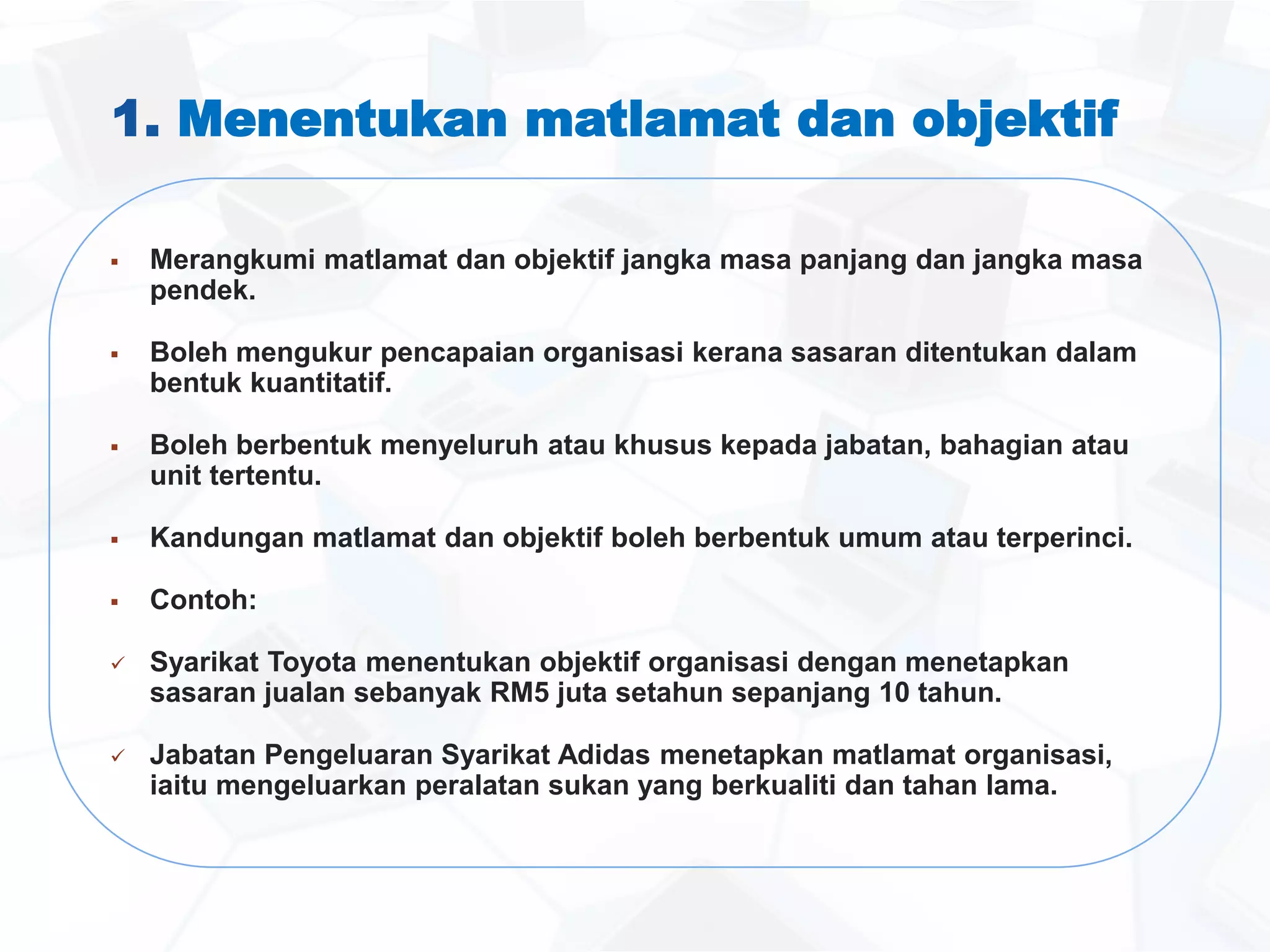 1. Menentukan matlamat dan objektif

▪ Merangkumi matlamat dan objektif jangka masa panjang dan jangka masa pendek.

▪ Boleh mengukur pencapaian organisasi kerana sasaran ditentukan dalam bentuk kuantitatif.

▪ Boleh berbentuk menyeluruh atau khusus kepada jabatan, bahagian atau unit tertentu.

▪ Kandungan matlamat dan objektif boleh berbentuk umum atau terperinci.

▪ Contoh:

✓ Syarikat Toyota menentukan objektif organisasi dengan menetapkan sasaran jualan sebanyak RM5 juta setahun sepanjang 10 tahun.

✓ Jabatan Pengeluaran Syarikat Adidas menetapkan matlamat organisasi, iaitu mengeluarkan peralatan sukan yang berkualiti dan tahan lama.